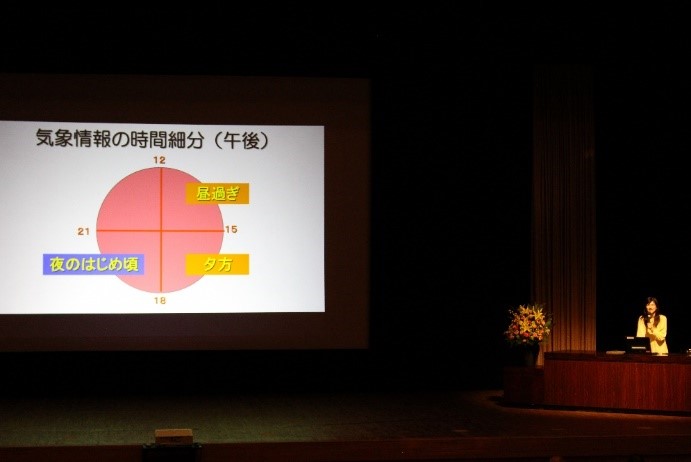 気象情報の時間細分（午後）

12

昼過ぎ

21

15

夜のはじめ頃

夕方

18